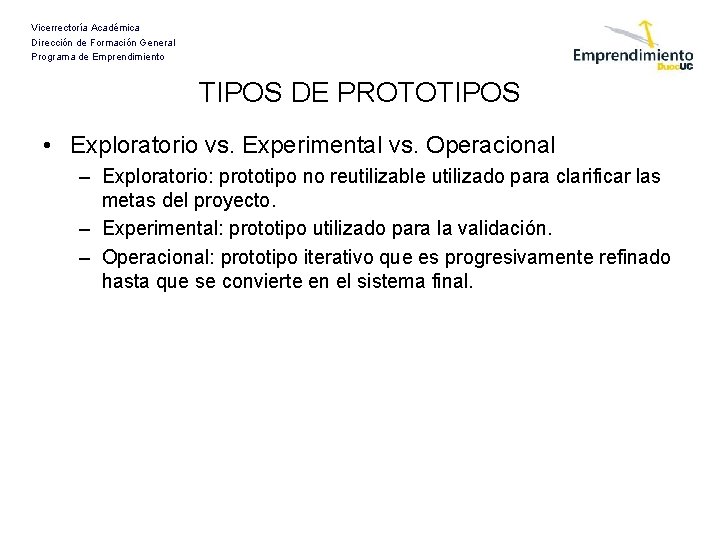 Vicerrectoría Académica
Dirección de Formación General
Programa de Emprendimiento

Emprendimiento DuocUC

TIPOS DE PROTOTIPOS

• Exploratorio vs. Experimental vs. Operacional
– Exploratorio: prototipo no reutilizable utilizado para clarificar las metas del proyecto.
– Experimental: prototipo utilizado para la validación.
– Operacional: prototipo iterativo que es progresivamente refinado hasta que se convierte en el sistema final.